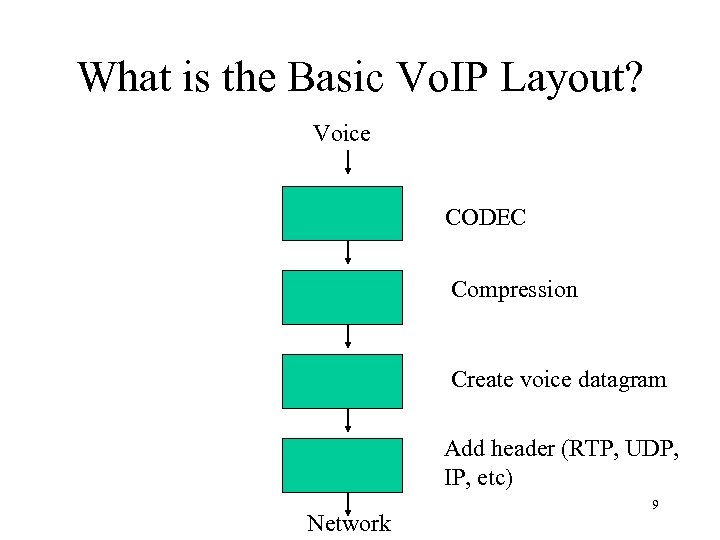 What is the Basic VoIP Layout?

Voice

CODEC

Compression

Create voice datagram

Add header (RTP, UDP, IP, etc)

Network

9